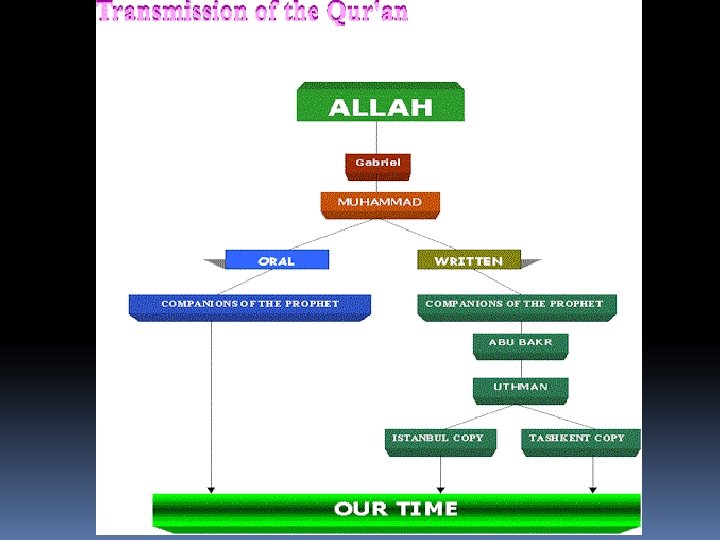 Transmission of the Qur'an

ALLAH

Gabrial

MUHAMMAD

ORAL

WRITTEN

COMPANIONS OF THE PROPHET

COMPANIONS OF THE PROPHET

ABU BAKR

UTHMAN

ISTANBUL COPY

TASHKENT COPY

OUR TIME